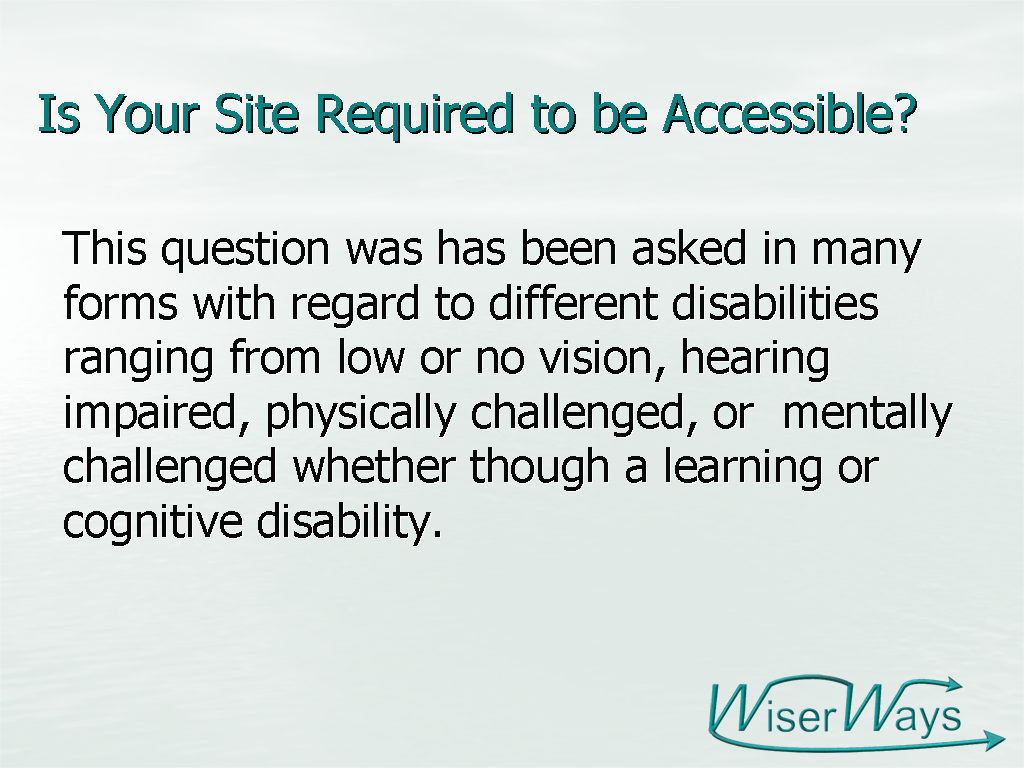 Is Your Site Required to be Accessible?

This question was has been asked in many forms with regard to different disabilities ranging from low or no vision, hearing impaired, physically challenged, or mentally challenged whether though a learning or cognitive disability.

WiserWays